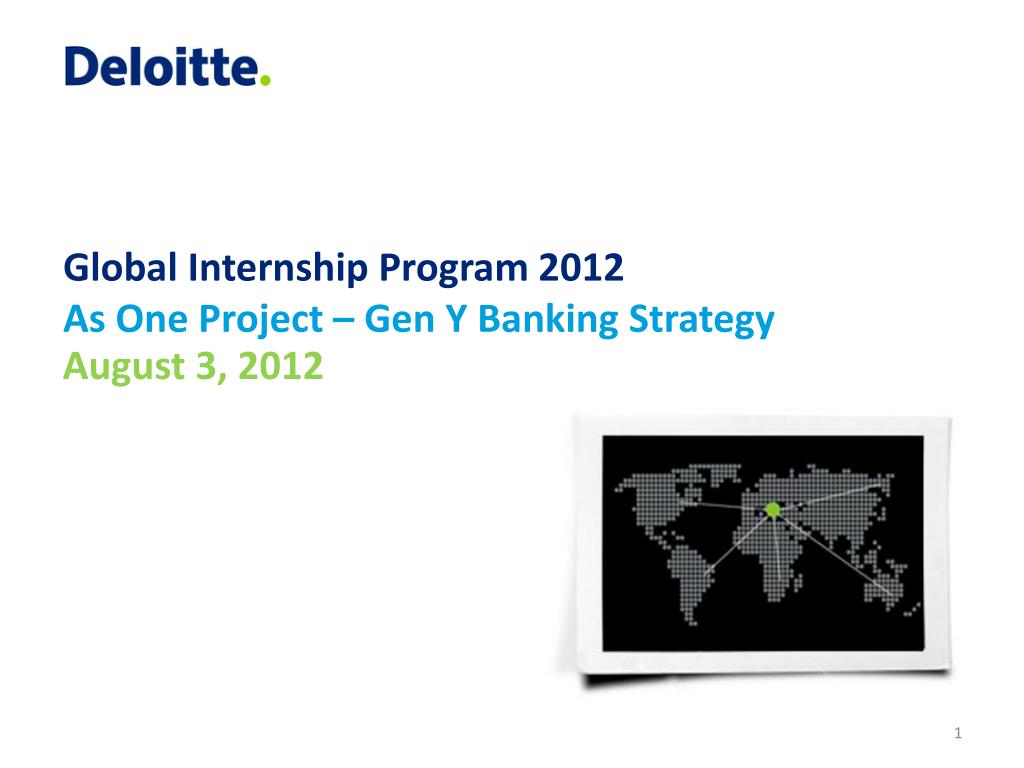 Deloitte.

Global Internship Program 2012
As One Project – Gen Y Banking Strategy
August 3, 2012

1